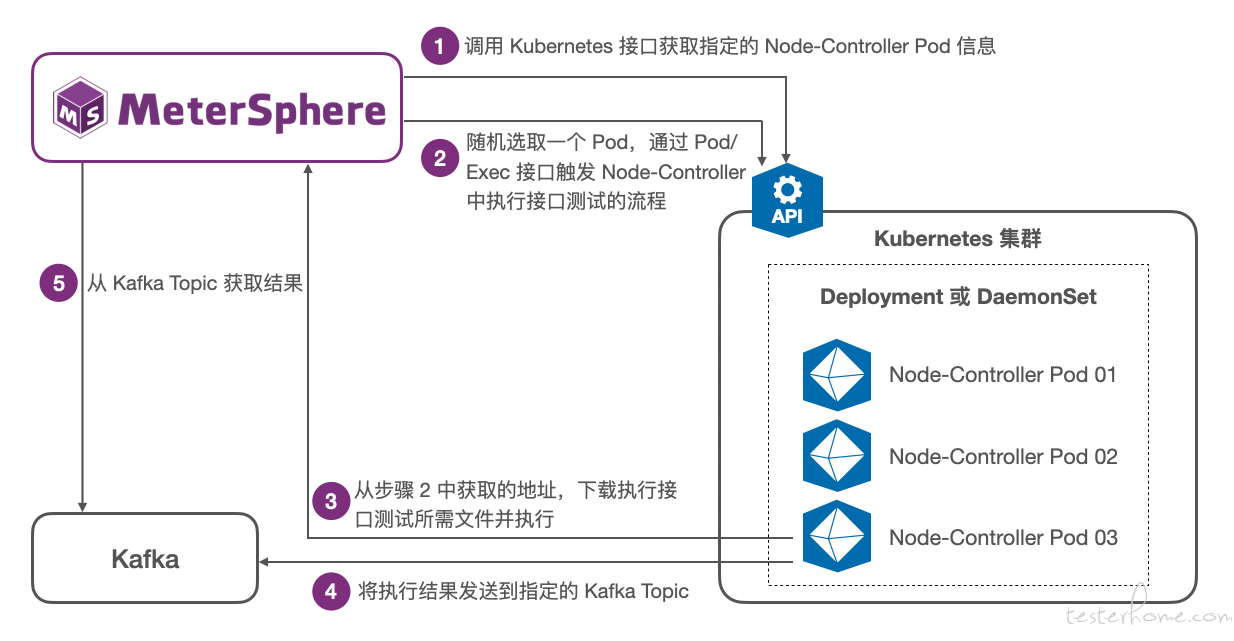 MS MeterSphere

1 调用 Kubernetes 接口获取指定的 Node-Controller Pod 信息

2 随机选取一个 Pod，通过 Pod/Exec 接口触发 Node-Controller 中执行接口测试的流程

API

Kubernetes 集群

Deployment 或 DaemonSet

Node-Controller Pod 01

Node-Controller Pod 02

Node-Controller Pod 03

5 从 Kafka Topic 获取结果

3 从步骤 2 中获取的地址，下载执行接口测试所需文件并执行

Kafka

4 将执行结果发送到指定的 Kafka Topic

testerhome.com